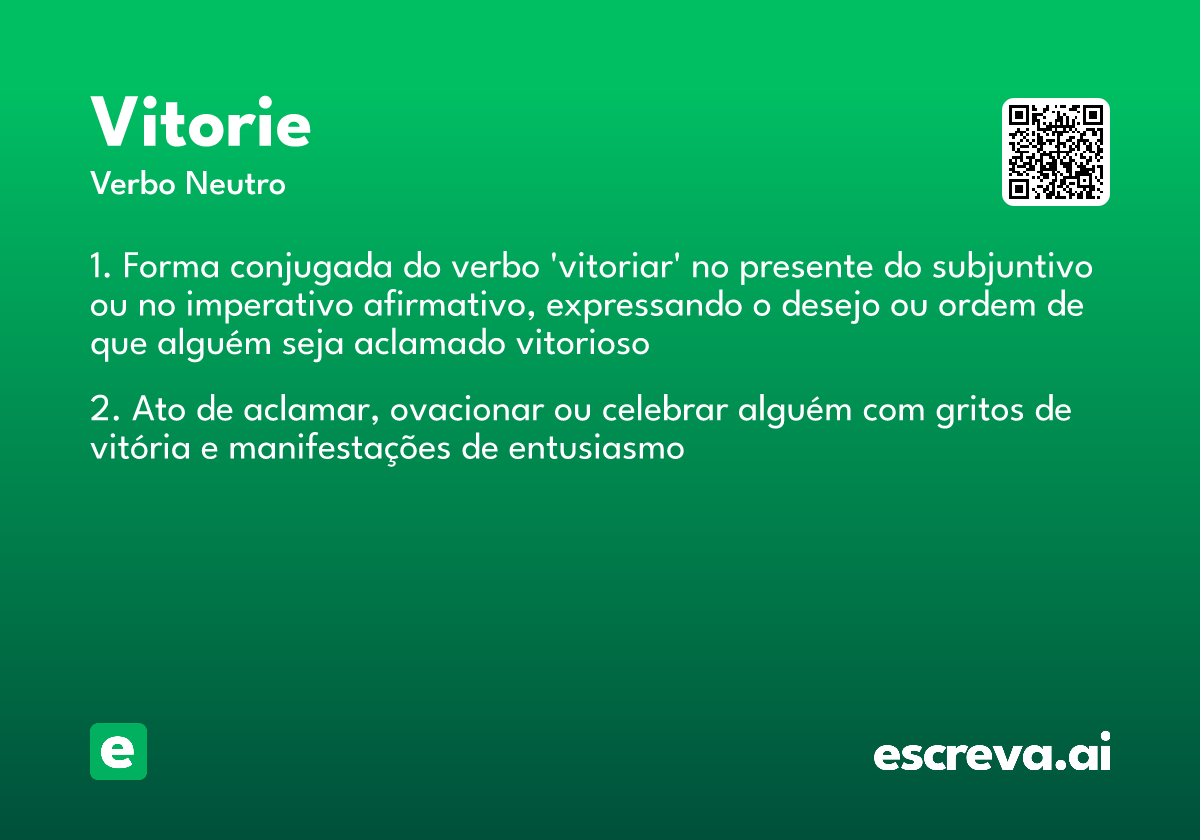 Vitorie
Verbo Neutro

1. Forma conjugada do verbo 'vitoriar' no presente do subjuntivo ou no imperativo afirmativo, expressando o desejo ou ordem de que alguém seja aclamado vitorioso

2. Ato de aclamar, ovacionar ou celebrar alguém com gritos de vitória e manifestações de entusiasmo

e

escreva.ai